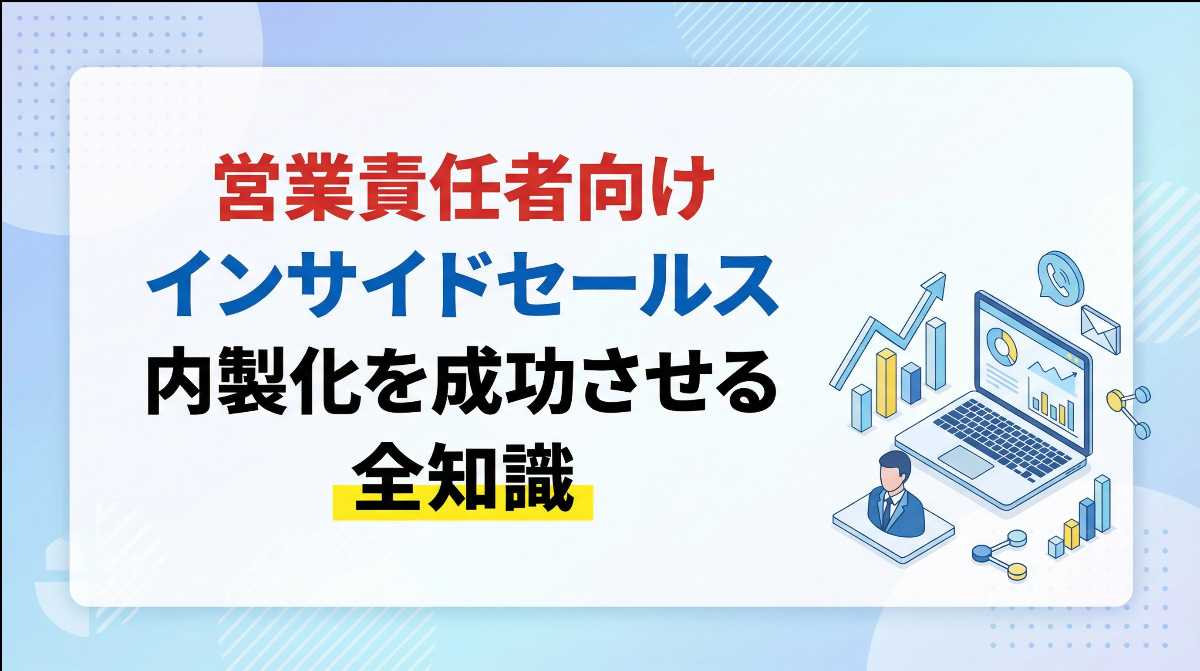 営業責任者向け
インサイドセールス
内製化を成功させる
全知識